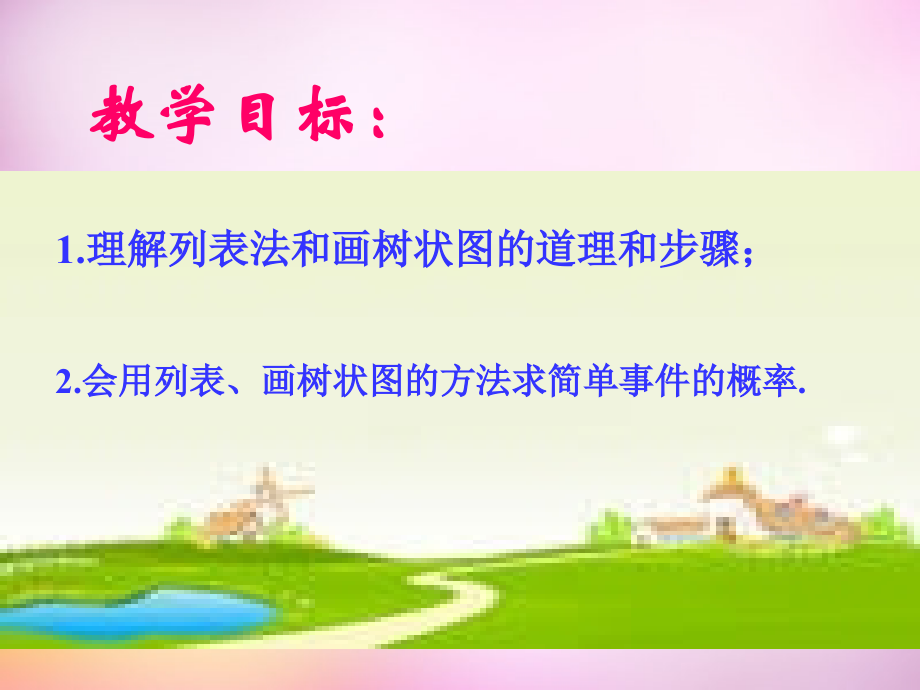 教学目标：

1.理解列表法和画树状图的道理和步骤;

2.会用列表、画树状图的方法求简单事件的概率.